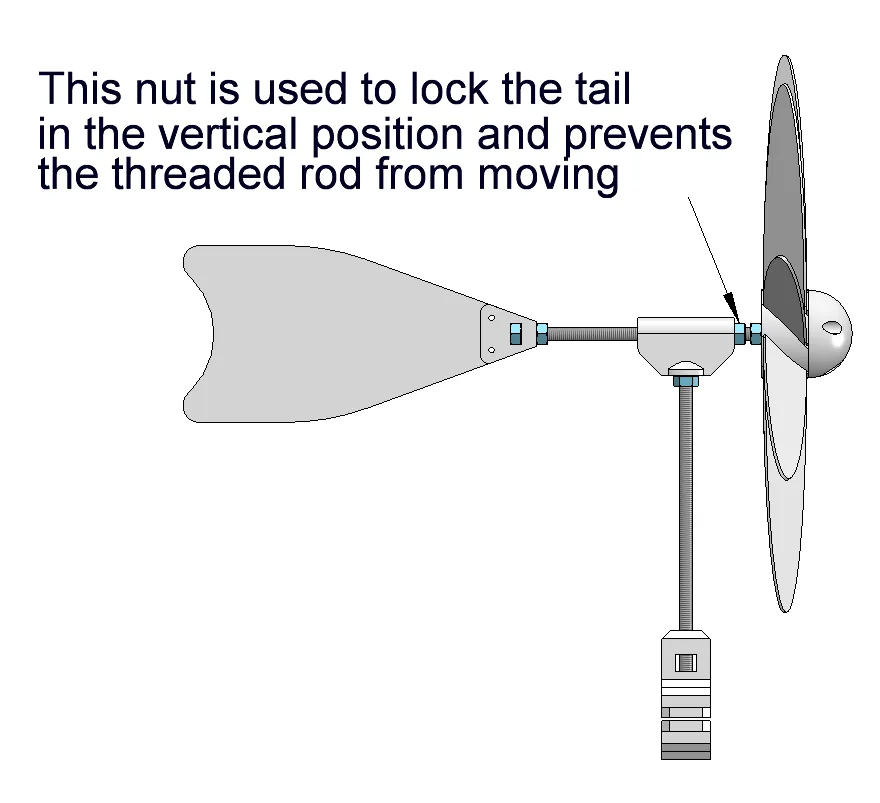 This nut is used to lock the tail in the vertical position and prevents the threaded rod from moving